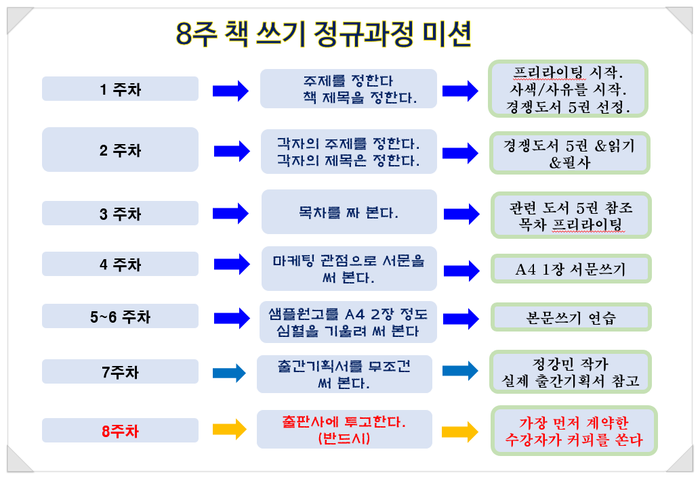 8주 책 쓰기 정규과정 미션

1 주차

주제를 정한다
책 제목을 정한다.

프리라이팅 시작.
사색/사유를 시작.
경쟁도서 5권 선정.

2 주차

각자의 주제를 정한다.
각자의 제목은 정한다.

경쟁도서 5권 &읽기
&필사

3 주차

목차를 짜 본다.

관련 도서 5권 참조
목차 프리라이팅

4 주차

마케팅 관점으로 서문을
써 본다.

A4 1장 서문쓰기

5~6 주차

샘플원고를 A4 2장 정도
심혈을 기울려 써 본다

본문쓰기 연습

7주차

출간기획서를 무조건
써 본다.

정강민 작가
실제 출간기획서 참고

8주차

출판사에 투고한다.
(반드시)

가장 먼저 계약한
수강자가 커피를 쏜다